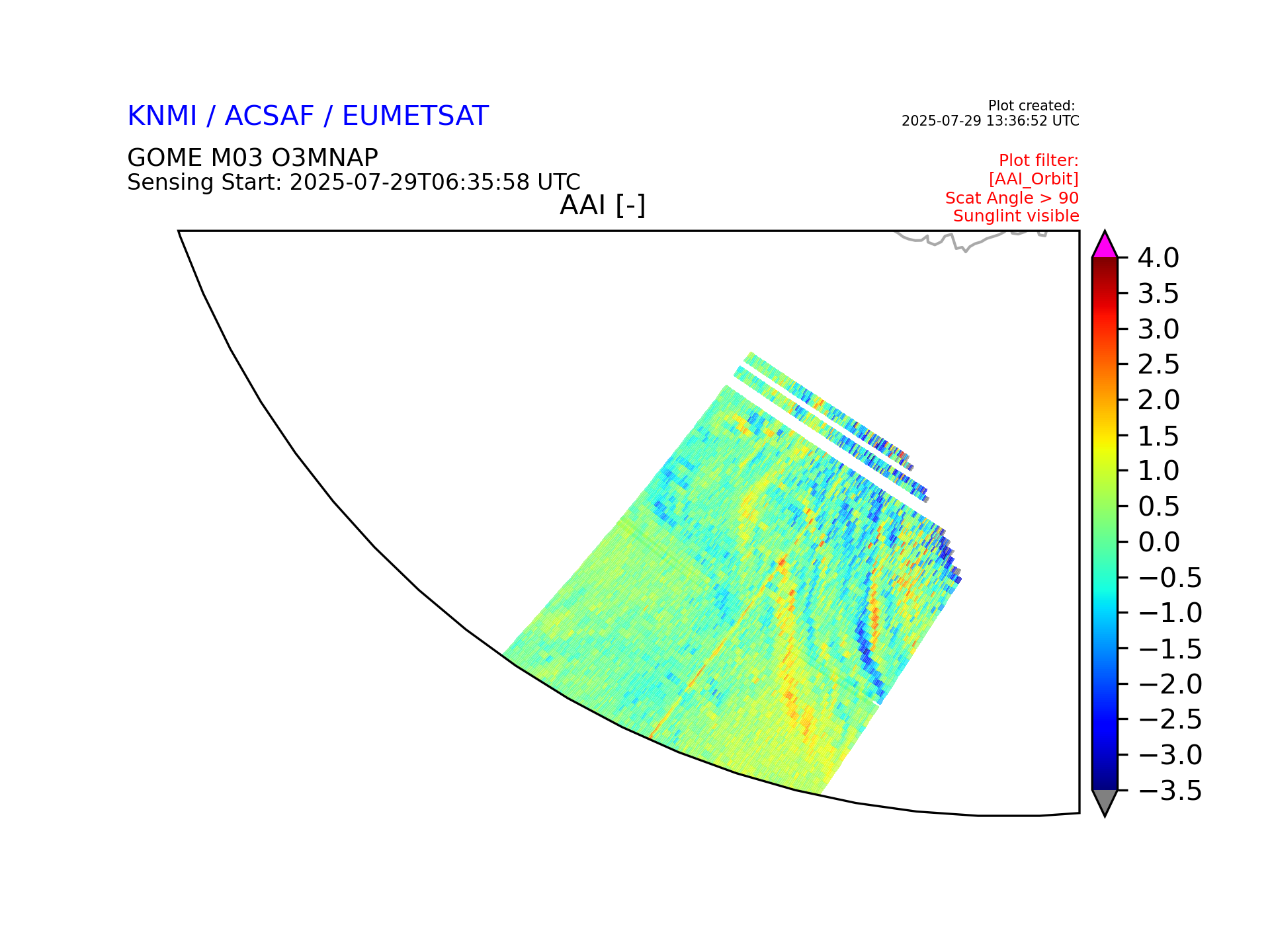 KNMI / ACSAF / EUMETSAT

Plot created:
2025-07-29 13:36:52 UTC

GOME M03 O3MNAP
Sensing Start: 2025-07-29T06:35:58 UTC

Plot filter:
[AAI_Orbit]
Scat Angle > 90
Sunglint visible

AAI [-]

4.0
3.5
3.0
2.5
2.0
1.5
1.0
0.5
0.0
−0.5
−1.0
−1.5
−2.0
−2.5
−3.0
−3.5